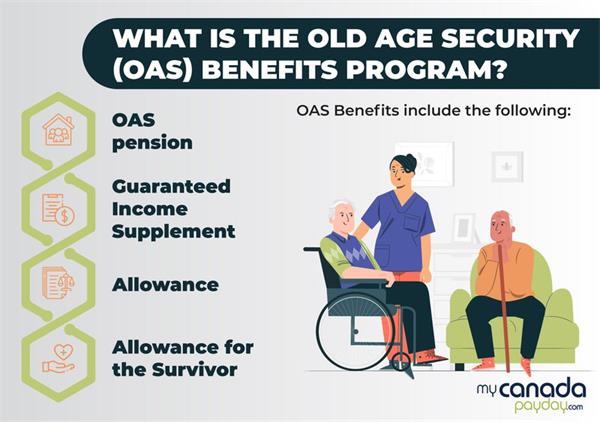 WHAT IS THE OLD AGE SECURITY (OAS) BENEFITS PROGRAM?

OAS Benefits include the following:

OAS pension

Guaranteed Income Supplement

Allowance

Allowance for the Survivor

my canada payday.com